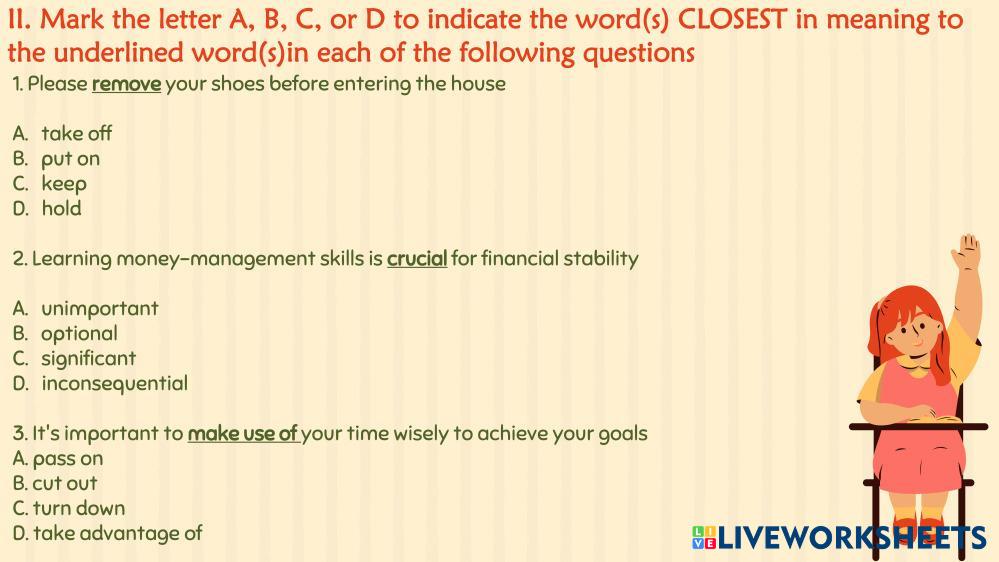 II. Mark the letter A, B, C, or D to indicate the word(s) CLOSEST in meaning to the underlined word(s)in each of the following questions

1. Please remove your shoes before entering the house

A. take off
B. put on
C. keep
D. hold

2. Learning money-management skills is crucial for financial stability

A. unimportant
B. optional
C. significant
D. inconsequential

3. It's important to make use of your time wisely to achieve your goals
A. pass on
B. cut out
C. turn down
D. take advantage of

LIVEWORKSHEETS